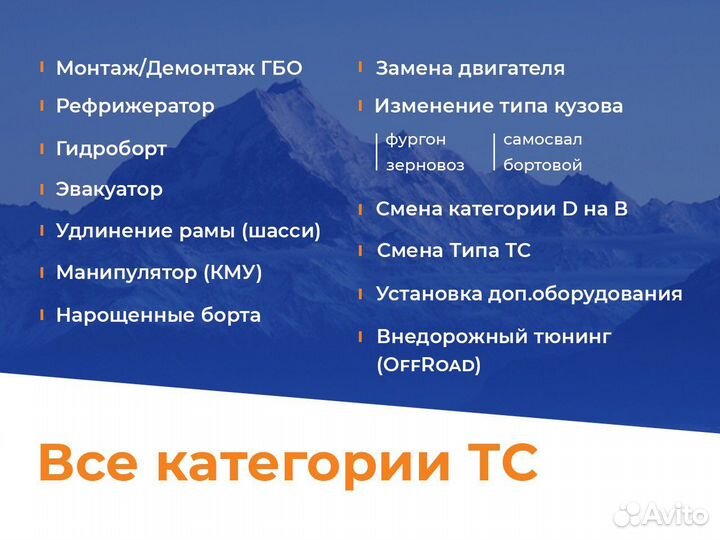 Монтаж/Демонтаж ГБО

Рефрижератор

Гидроборт

Эвакуатор

Удлинение рамы (шасси)

Манипулятор (КМУ)

Нарощенные борта

Замена двигателя

Изменение типа кузова

фургон
зерновоз

самосвал
бортовой

Смена категории D на B

Смена Типа ТС

Установка доп.оборудования

Внедорожный тюнинг (OffRoad)

Все категории ТС

Avito